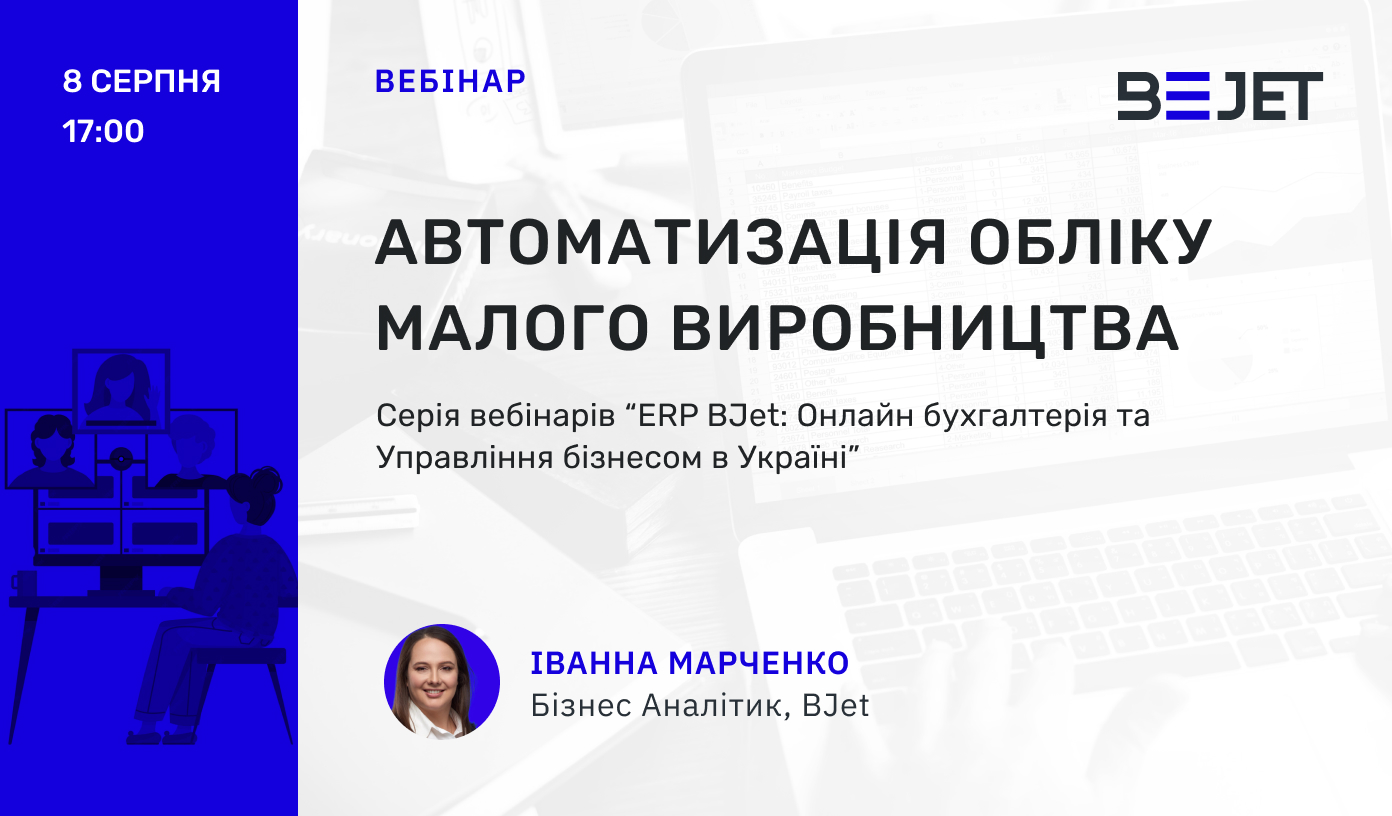 8 СЕРПНЯ
17:00

ВЕБІНАР

BJET

АВТОМАТИЗАЦІЯ ОБЛІКУ МАЛОГО ВИРОБНИЦТВА

Серія вебінарів “ERP BJet: Онлайн бухгалтерія та Управління бізнесом в Україні”

ІВАННА МАРЧЕНКО
Бізнес Аналітик, BJet